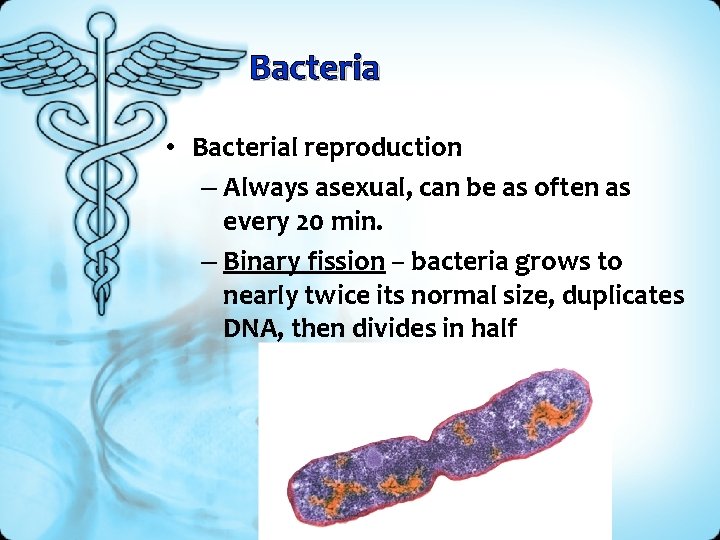 Bacteria

• Bacterial reproduction
– Always asexual, can be as often as every 20 min.
– Binary fission – bacteria grows to nearly twice its normal size, duplicates DNA, then divides in half